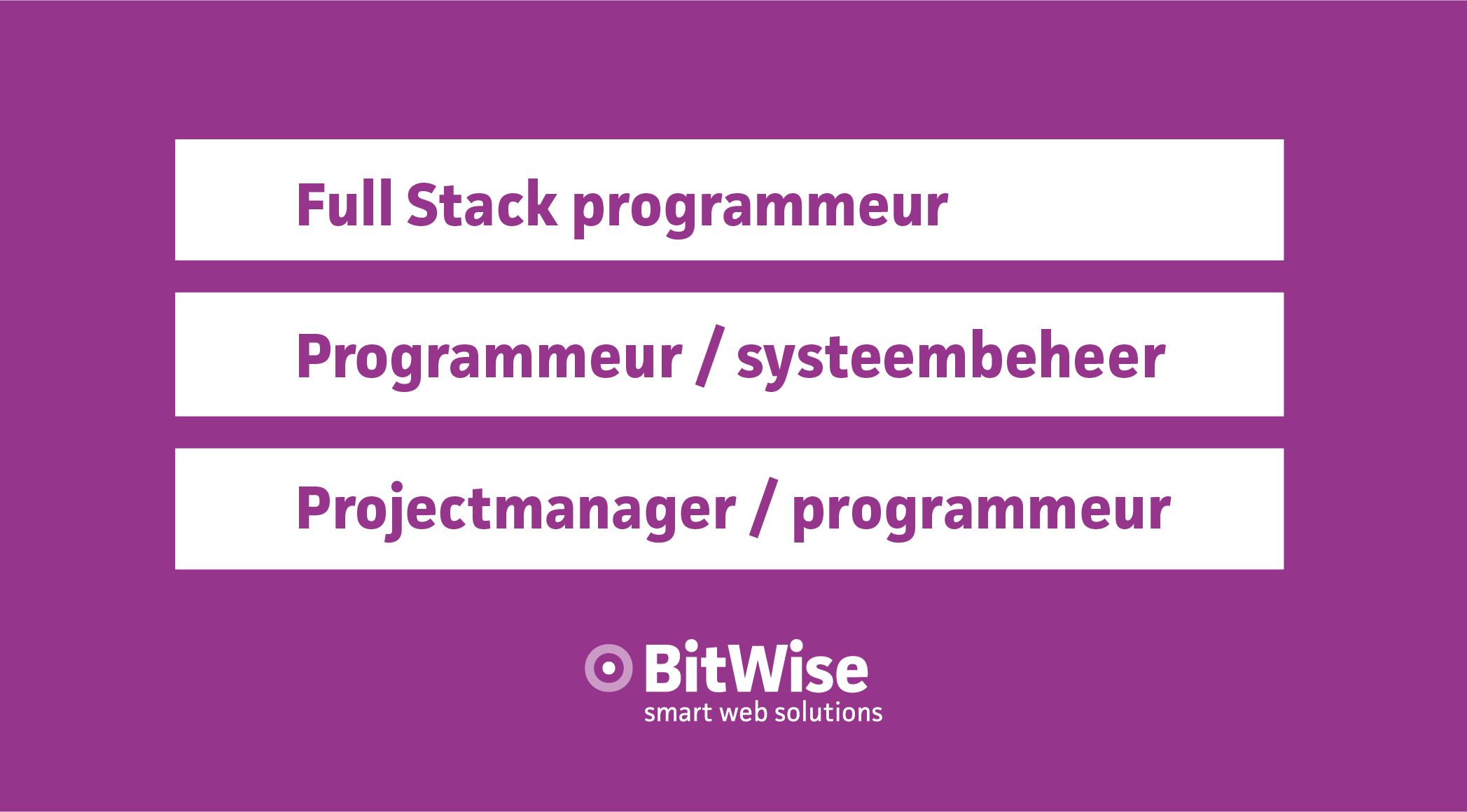 Full Stack programmeur

Programmeur / systeembeheer

Projectmanager / programmeur

BitWise
smart web solutions